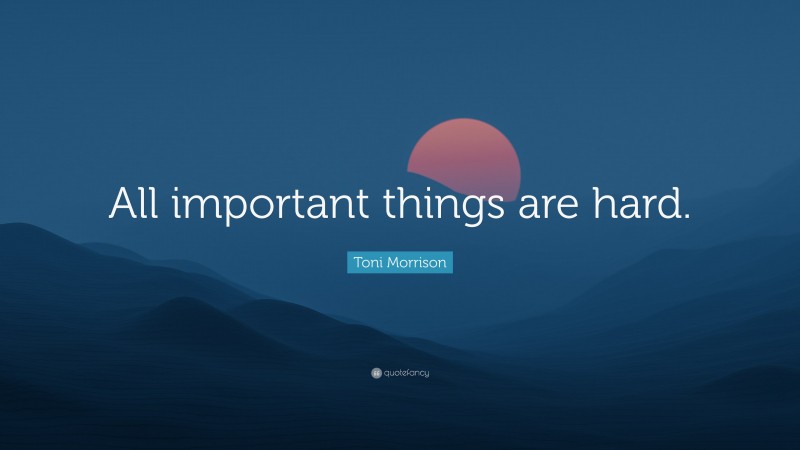 All important things are hard.

Toni Morrison

quotefancy